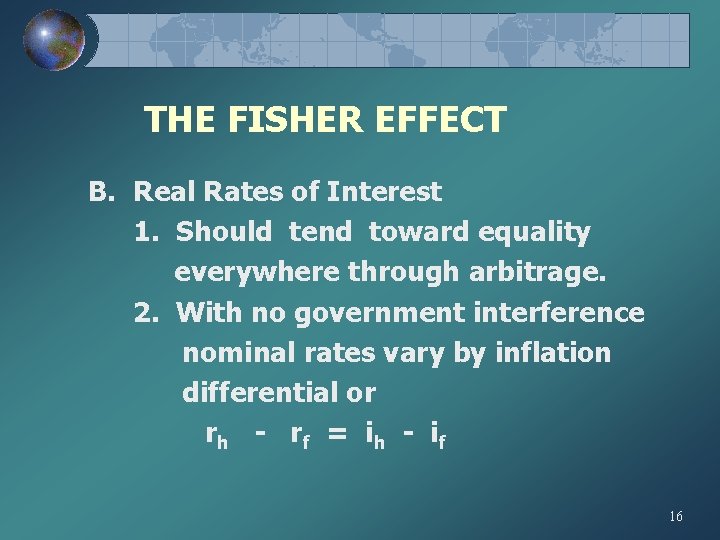 THE FISHER EFFECT

B. Real Rates of Interest

1. Should tend toward equality everywhere through arbitrage.

2. With no government interference nominal rates vary by inflation differential or

$r_h - r_f = i_h - i_f$

16